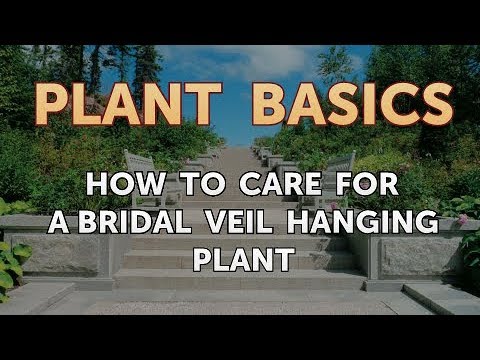 PLANT BASICS

HOW TO CARE FOR A BRIDAL VEIL HANGING PLANT